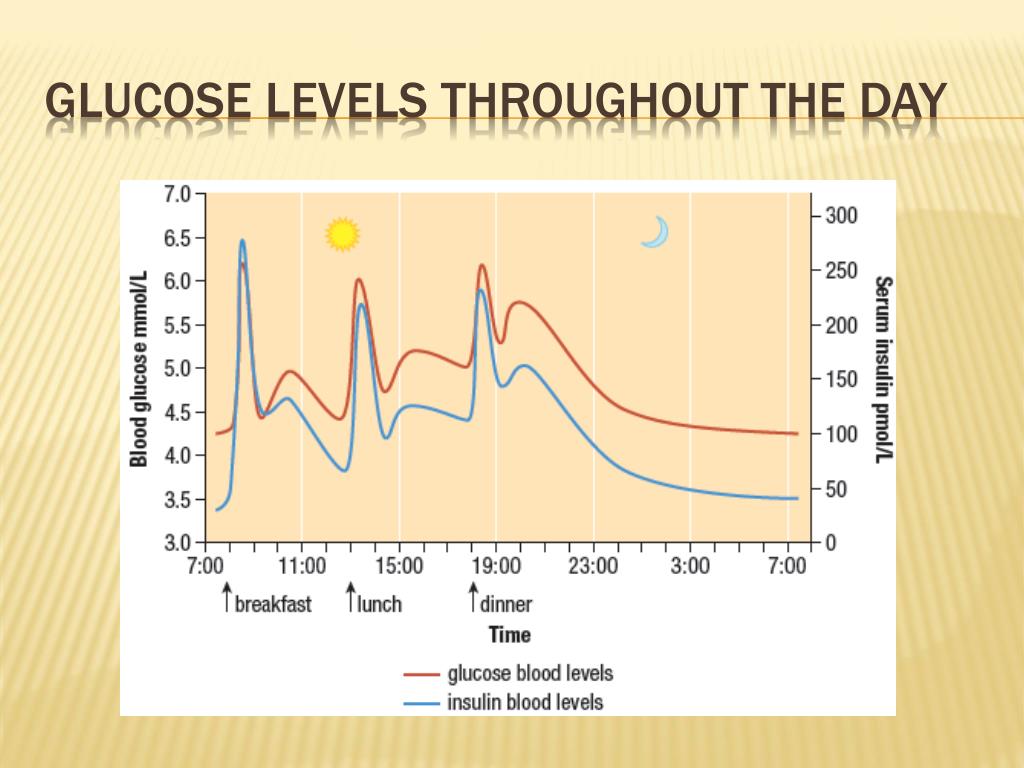 GLUCOSE LEVELS THROUGHOUT THE DAY

Blood glucose mmol/L

7.0
6.5
6.0
5.5
5.0
4.5
4.0
3.5
3.0

Serum insulin pmol/L

300
250
200
150
100
50
0

7:00 11:00 15:00 19:00 23:00 3:00 7:00

breakfast lunch dinner

Time

glucose blood levels
insulin blood levels